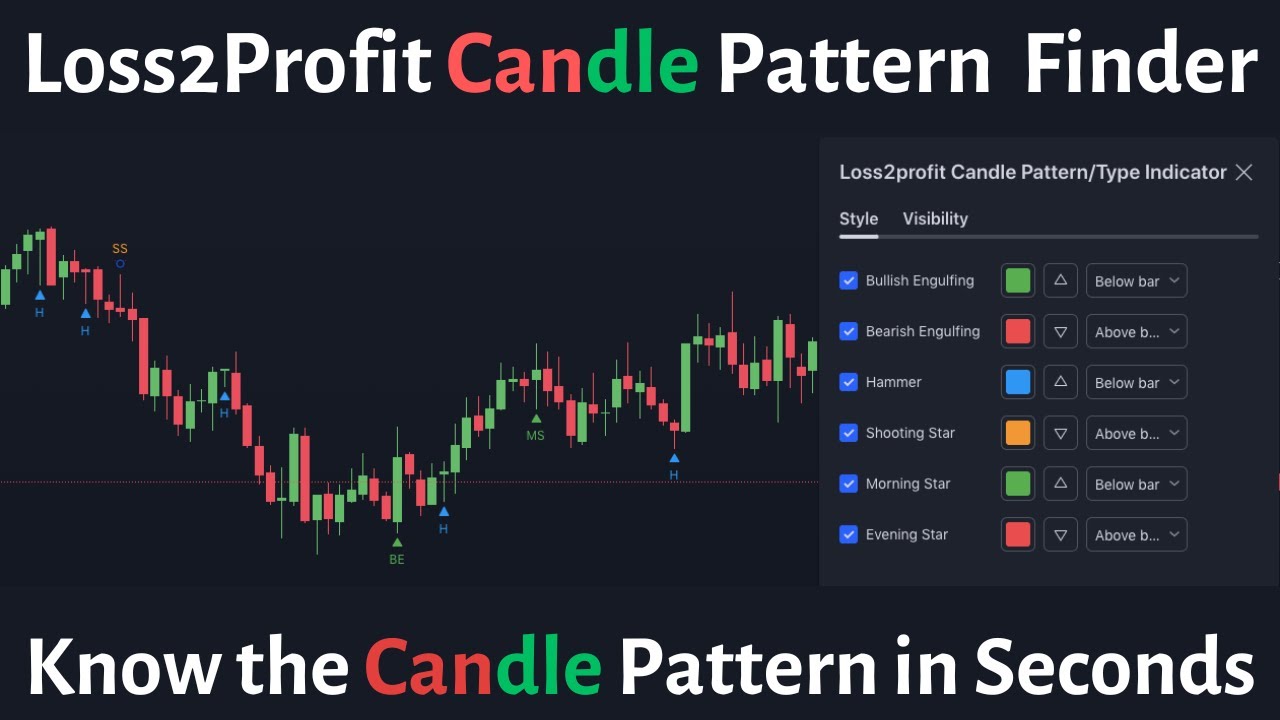 Loss2Profit Candle Pattern Finder

SS
H
H
H
BE
H
MS
H

Loss2profit Candle Pattern/Type Indicator

Style Visibility

Bullish Engulfing Below bar
Bearish Engulfing Above b...
Hammer Below bar
Shooting Star Above b...
Morning Star Below bar
Evening Star Above b...

Know the Candle Pattern in Seconds